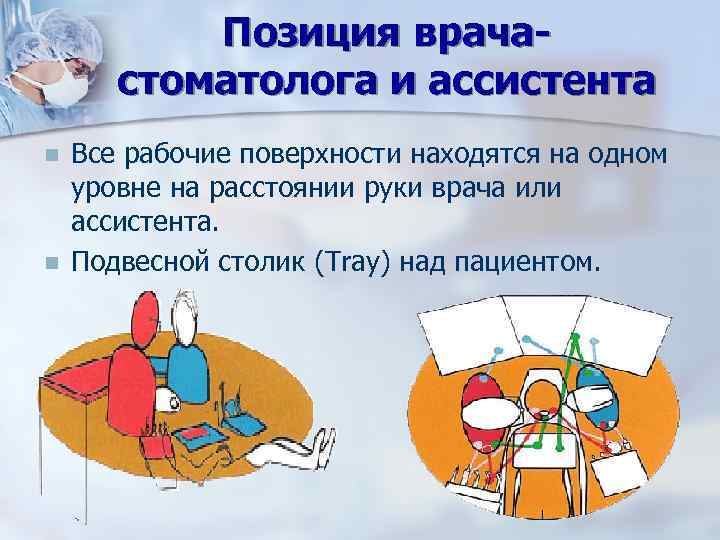 Позиция врача-стоматолога и ассистента

Все рабочие поверхности находятся на одном уровне на расстоянии руки врача или ассистента.

Подвесной столик (Tray) над пациентом.